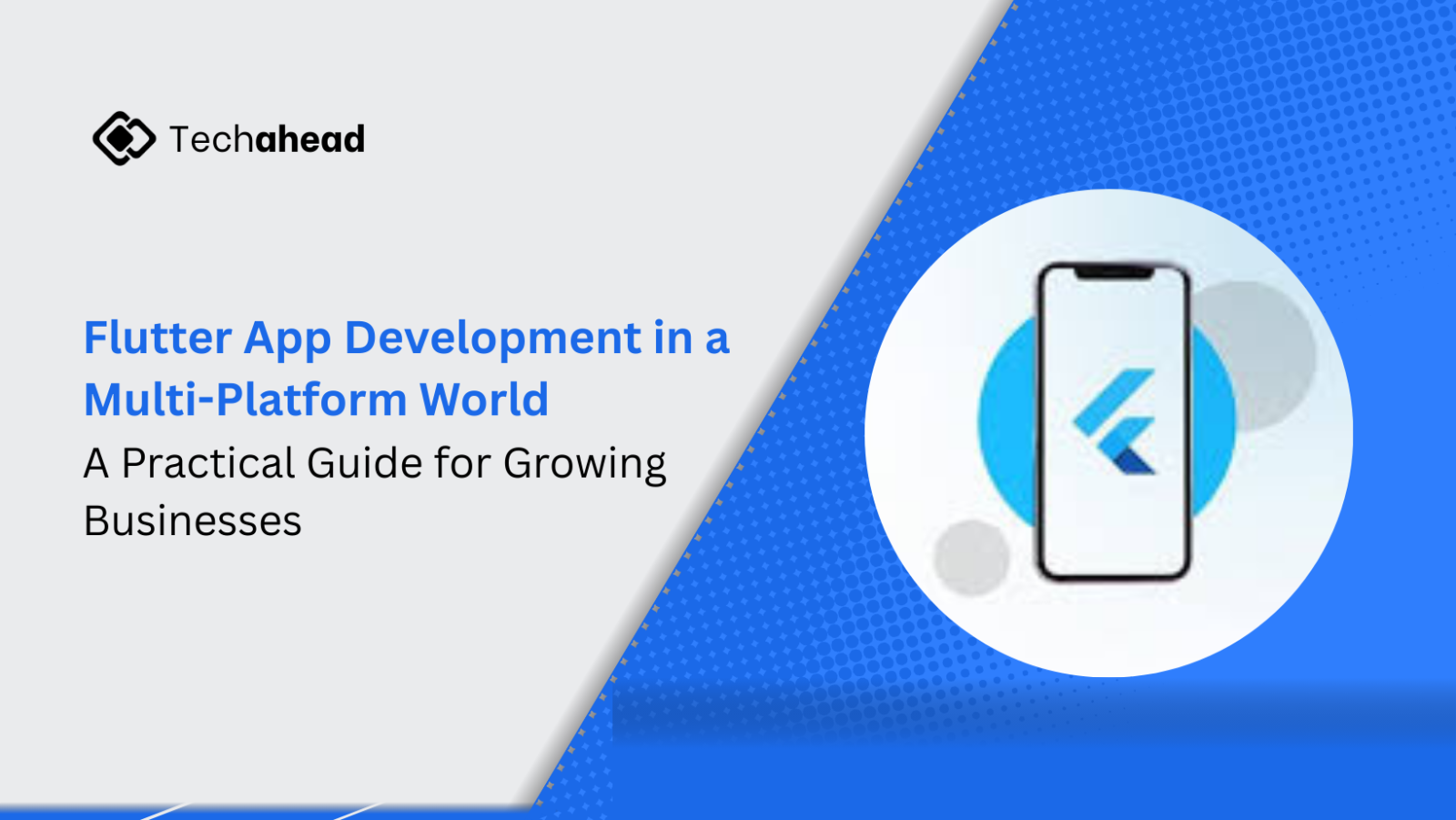 Techahead

Flutter App Development in a Multi-Platform World

A Practical Guide for Growing Businesses